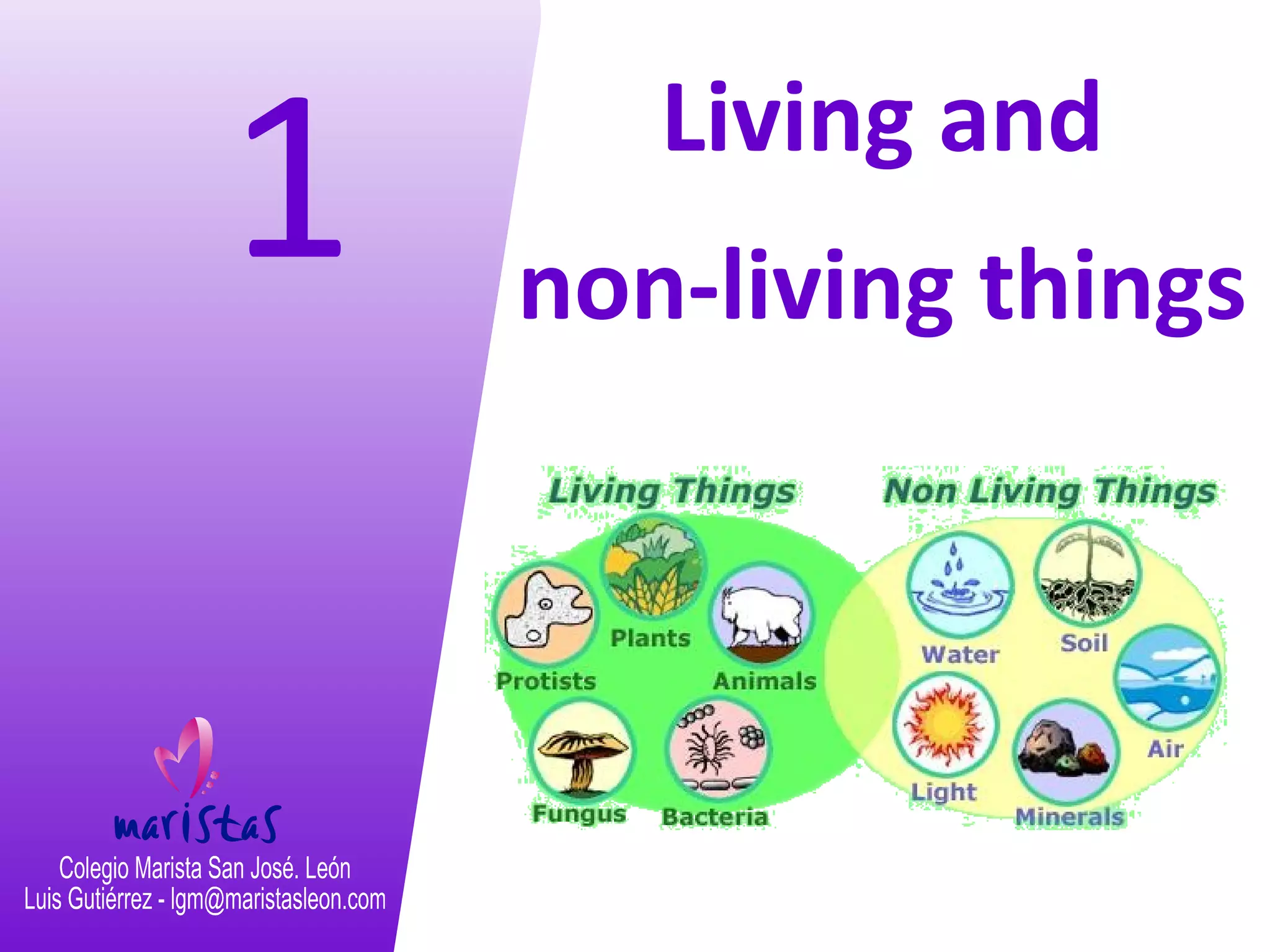 1

Living and non-living things

Living Things

Plants

Protists

Animals

Fungus

Bacteria

Non Living Things

Water

Soil

Air

Light

Minerals

maristas

Colegio Marista San José. León
Luis Gutiérrez - lgm@maristasleon.com